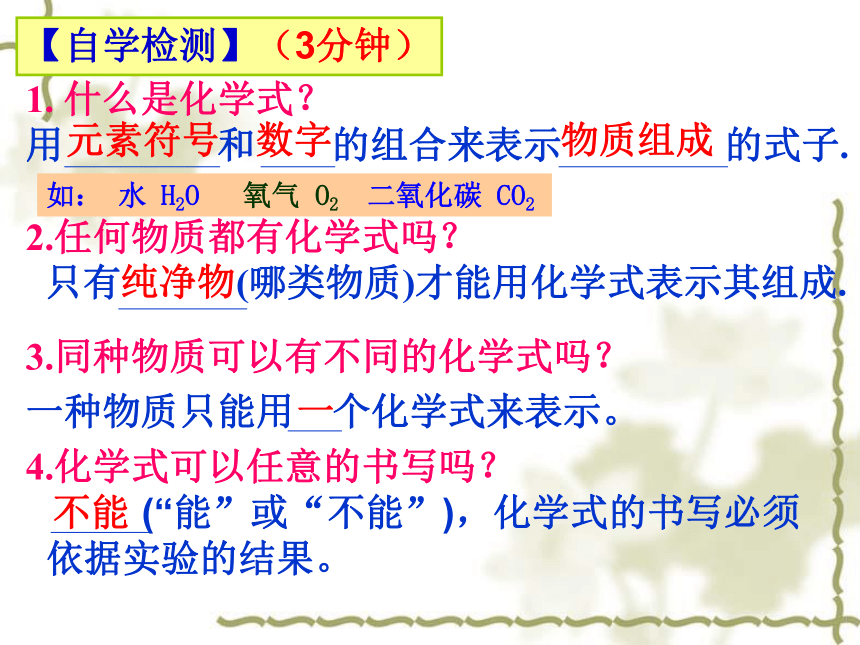 【自学检测】（3分钟）

1. 什么是化学式？
用元素符号和数字的组合来表示物质组成的式子.

如： 水 $H_2O$ 氧气 $O_2$ 二氧化碳 $CO_2$

2.任何物质都有化学式吗？
只有纯净物(哪类物质)才能用化学式表示其组成.

3.同种物质可以有不同的化学式吗？
一种物质只能用一个化学式来表示。

4.化学式可以任意的书写吗？
不能 (“能”或“不能”)，化学式的书写必须依据实验的结果。